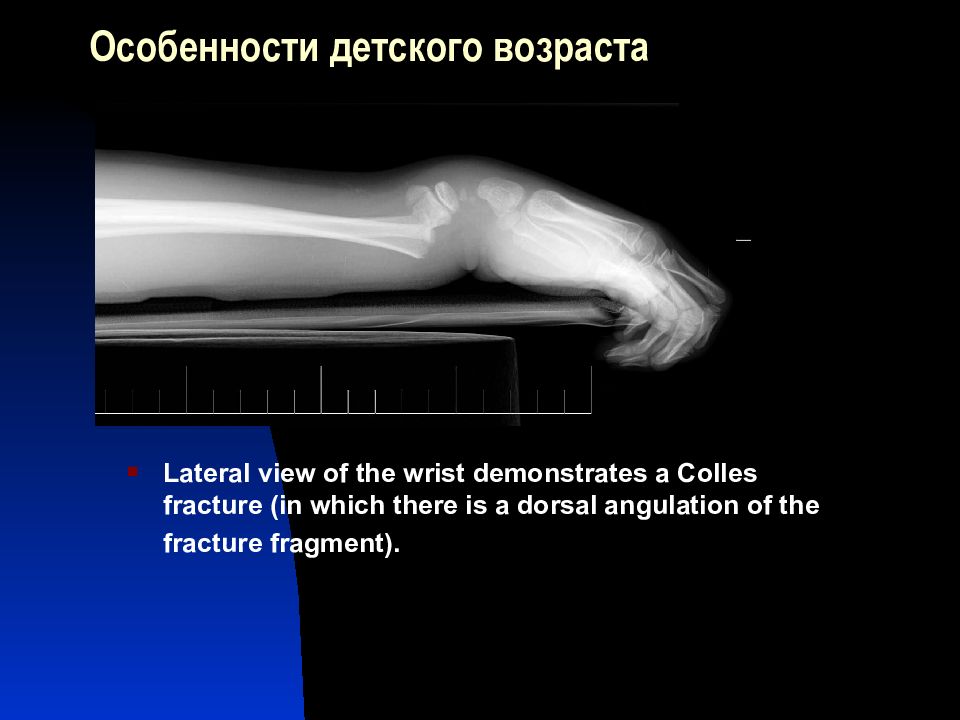 Особенности детского возраста

Lateral view of the wrist demonstrates a Colles fracture (in which there is a dorsal angulation of the fracture fragment).